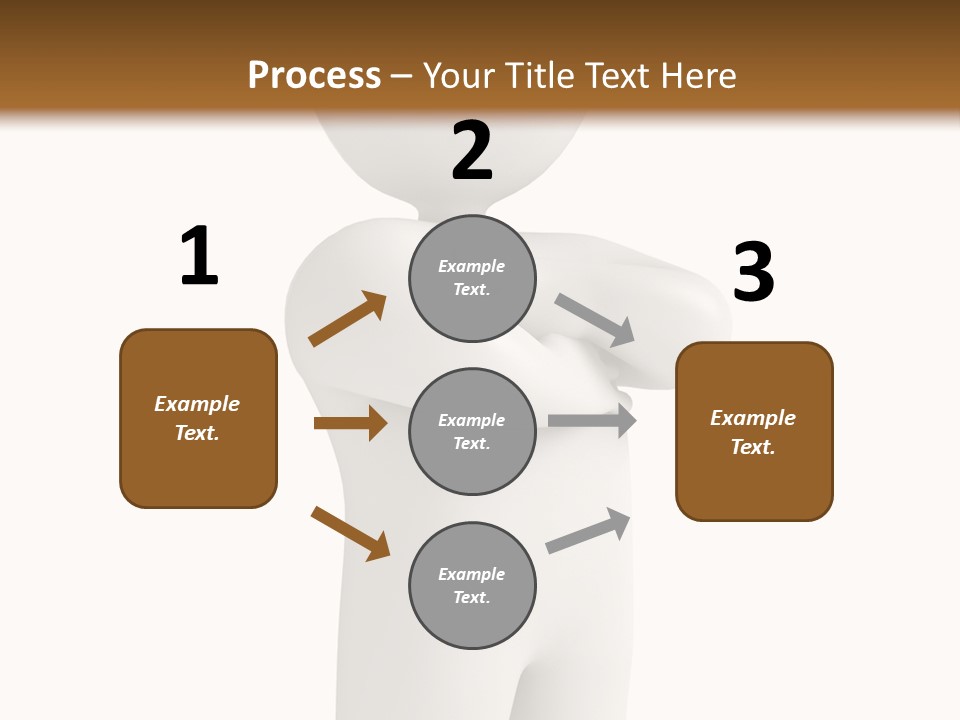 Process – Your Title Text Here

1

Example Text.

2

Example Text.

Example Text.

Example Text.

3

Example Text.